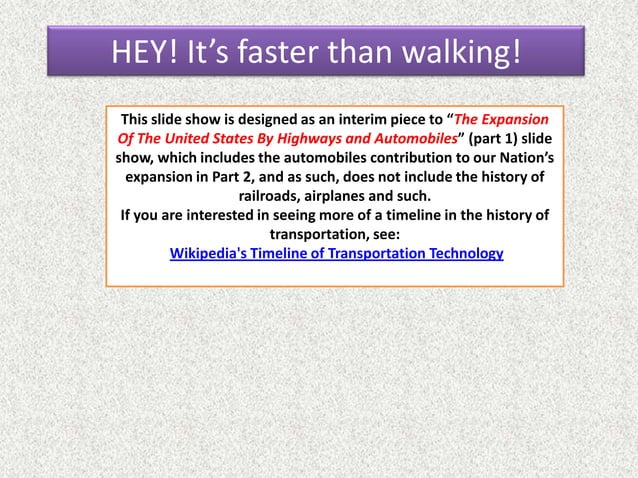 HEY! It’s faster than walking!

This slide show is designed as an interim piece to “The Expansion Of The United States By Highways and Automobiles” (part 1) slide show, which includes the automobiles contribution to our Nation’s expansion in Part 2, and as such, does not include the history of railroads, airplanes and such.
If you are interested in seeing more of a timeline in the history of transportation, see:
Wikipedia's Timeline of Transportation Technology